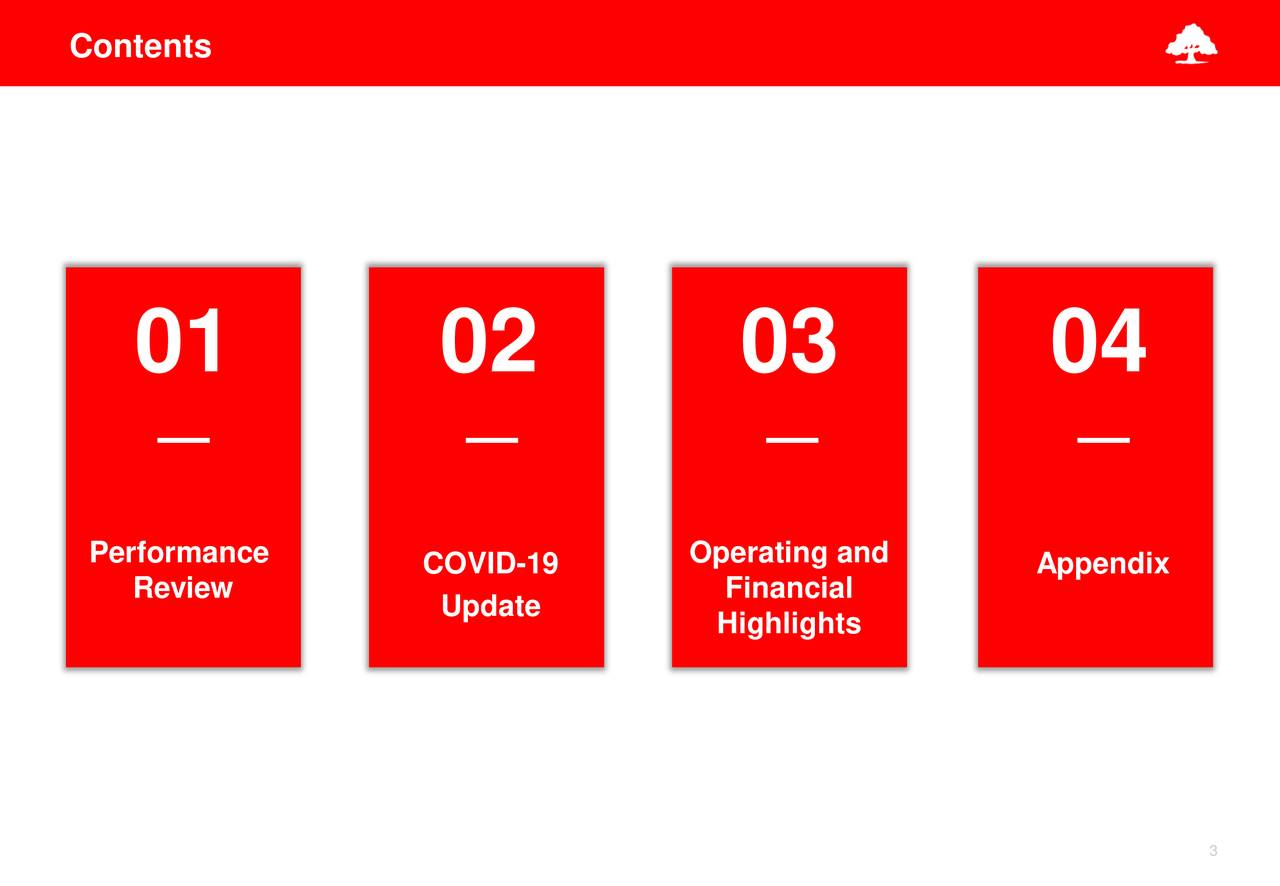 Contents

01
—
Performance Review

02
—
COVID-19 Update

03
—
Operating and Financial Highlights

04
—
Appendix

3